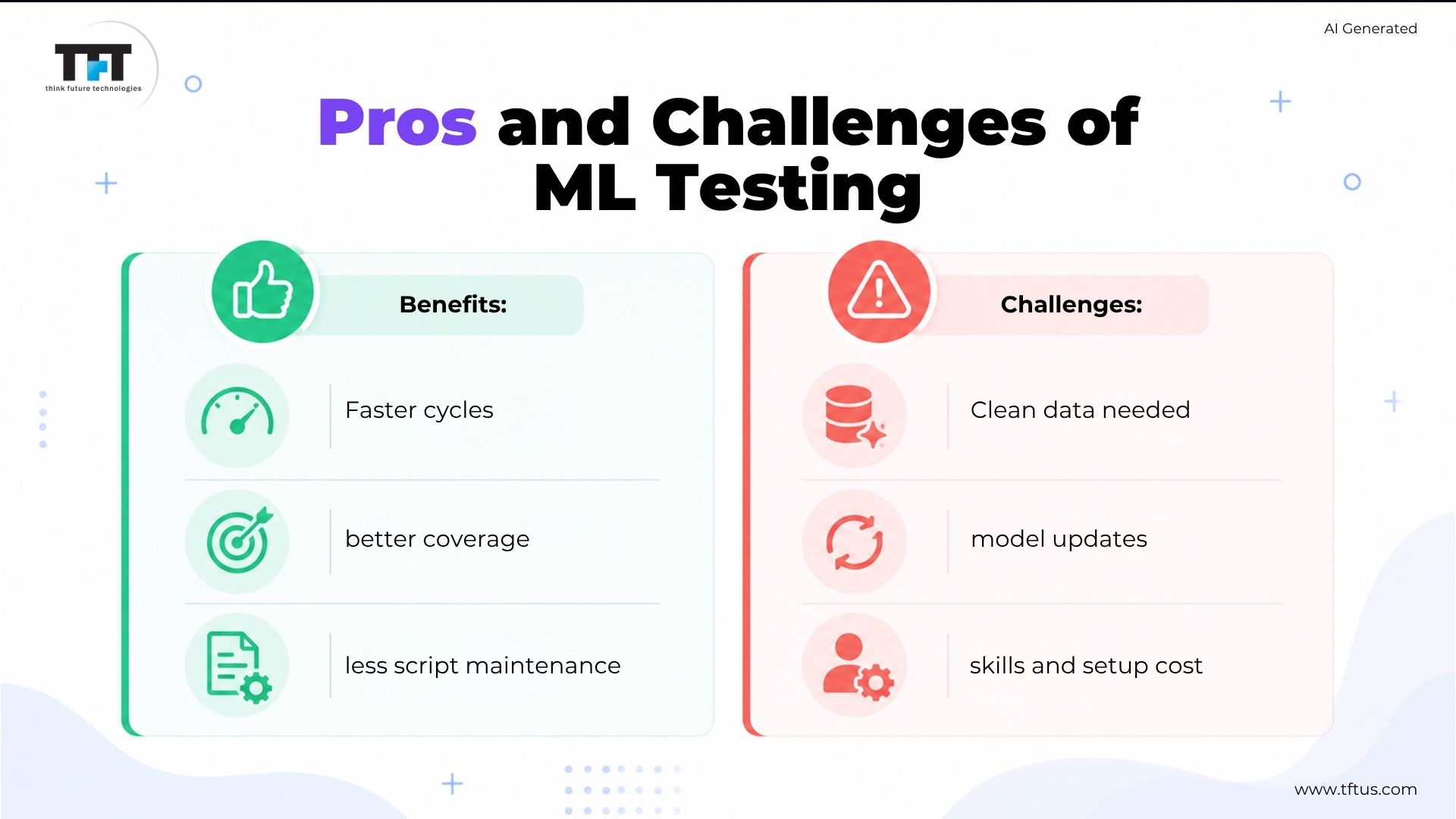 TFT
think future technologies

AI Generated

Pros and Challenges of ML Testing

Benefits:

Faster cycles

better coverage

less script maintenance

Challenges:

Clean data needed

model updates

skills and setup cost

www.tftus.com